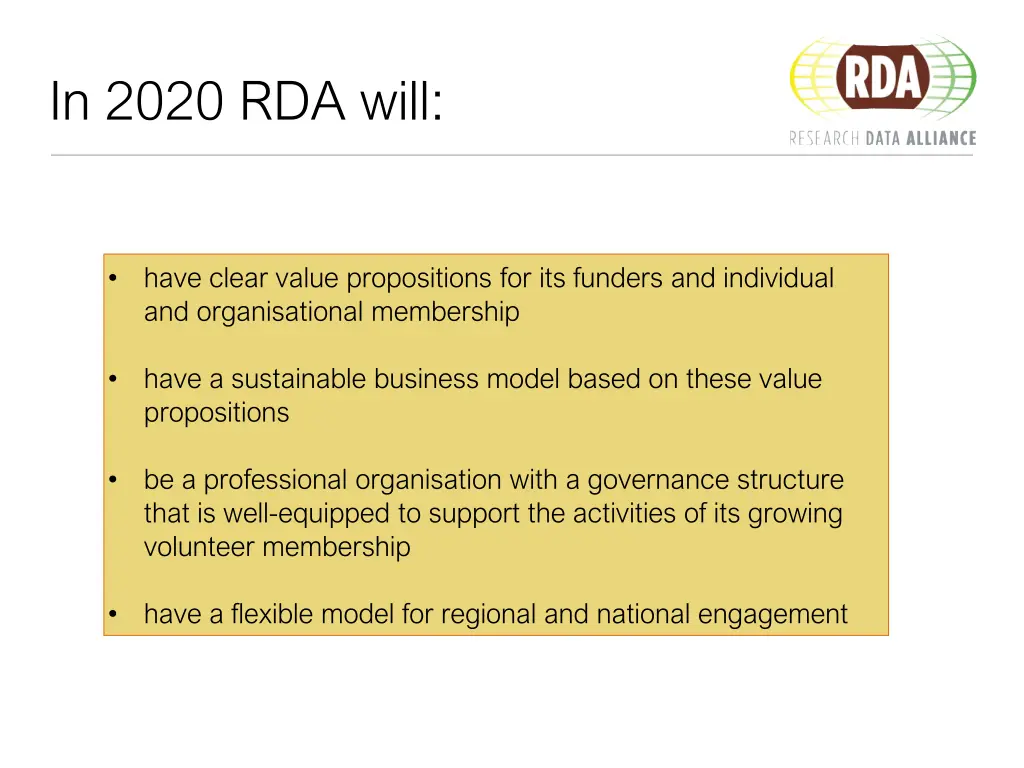 In 2020 RDA will:

RDA
RESEARCH DATA ALLIANCE

• have clear value propositions for its funders and individual and organisational membership

• have a sustainable business model based on these value propositions

• be a professional organisation with a governance structure that is well-equipped to support the activities of its growing volunteer membership

• have a flexible model for regional and national engagement